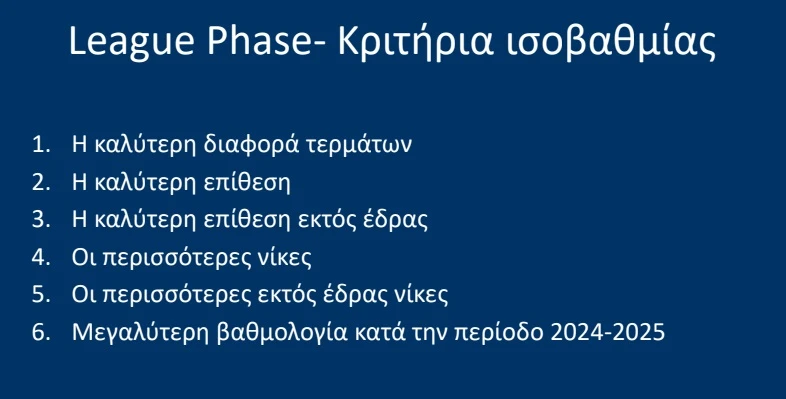 League Phase- Κριτήρια ισοβαθμίας

1. Η καλύτερη διαφορά τερμάτων
2. Η καλύτερη επίθεση
3. Η καλύτερη επίθεση εκτός έδρας
4. Οι περισσότερες νίκες
5. Οι περισσότερες εκτός έδρας νίκες
6. Μεγαλύτερη βαθμολογία κατά την περίοδο 2024-2025